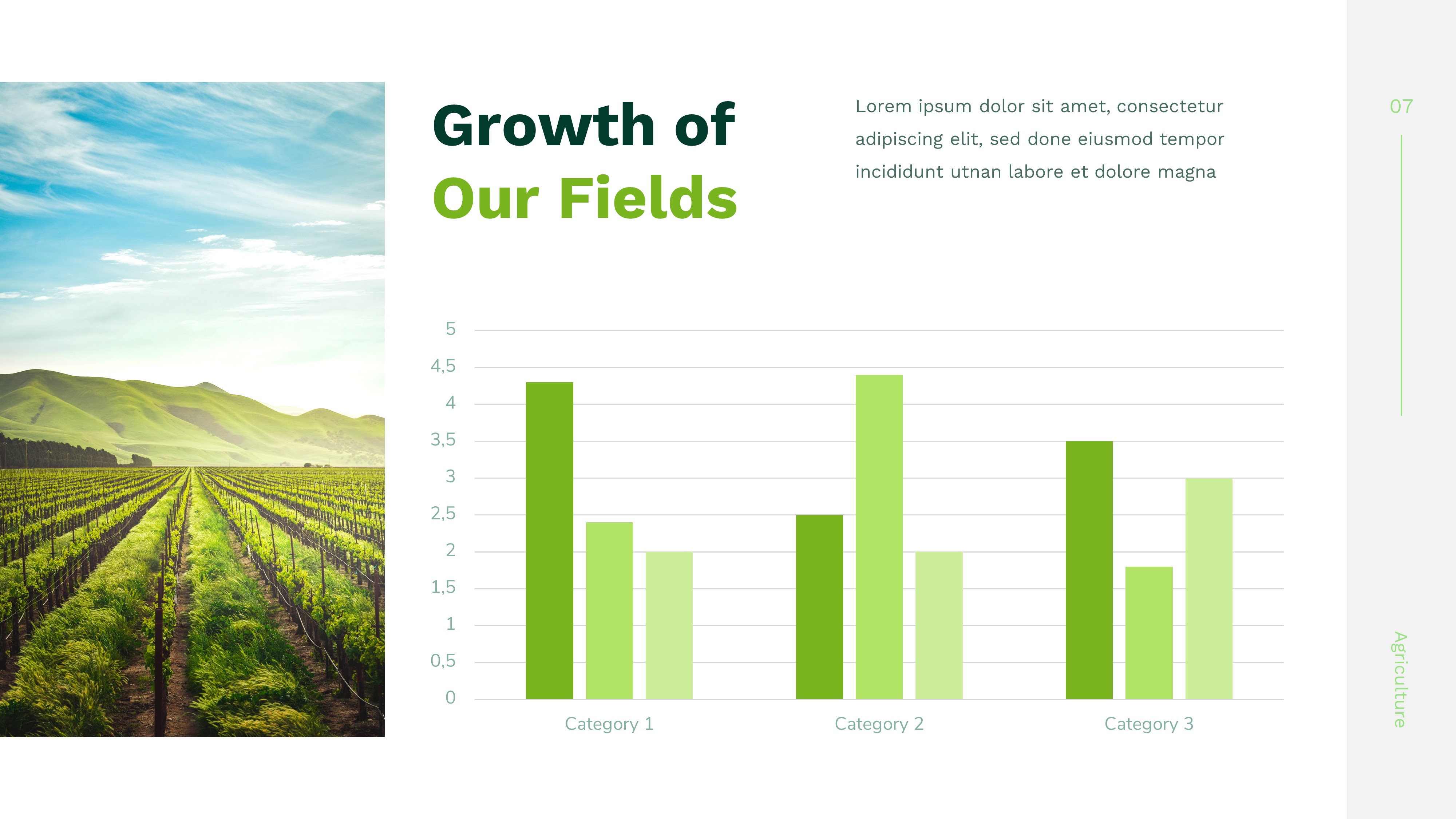 Growth of
Our Fields

Lorem ipsum dolor sit amet, consectetur adipiscing elit, sed done eiusmod tempor incididunt utnan labore et dolore magna

07

5
4,5
4
3,5
3
2,5
2
1,5
1
0,5
0

Category 1
Category 2
Category 3

Agriculture